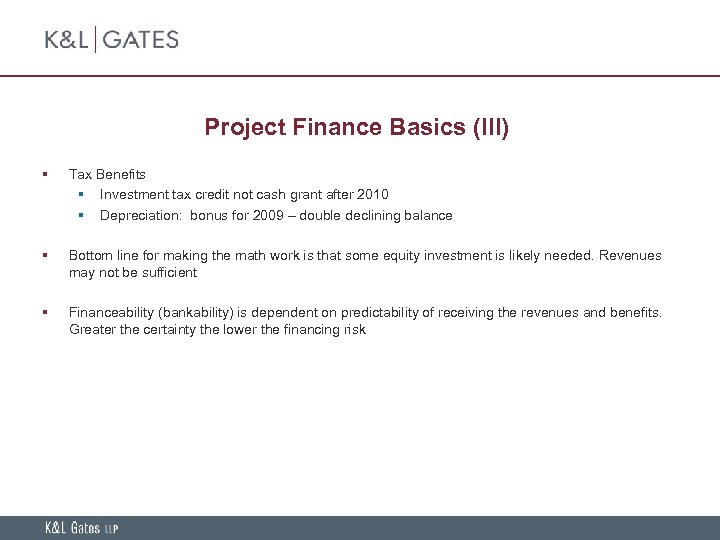 K&L | GATES

Project Finance Basics (III)

▪ Tax Benefits
▪ Investment tax credit not cash grant after 2010
▪ Depreciation: bonus for 2009 – double declining balance

▪ Bottom line for making the math work is that some equity investment is likely needed. Revenues may not be sufficient

▪ Financeability (bankability) is dependent on predictability of receiving the revenues and benefits. Greater the certainty the lower the financing risk

K&L Gates LLP